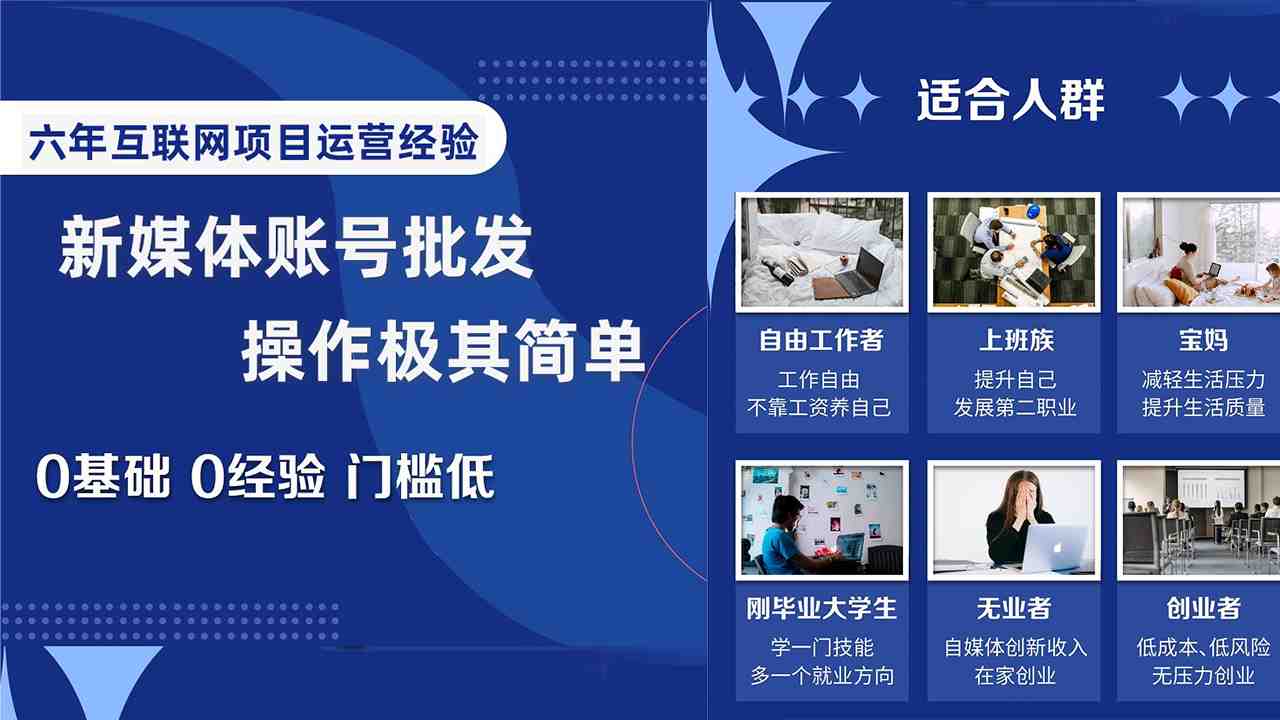 六年互联网项目运营经验

新媒体账号批发

操作极其简单

0基础 0经验 门槛低

适合人群

自由工作者
工作自由
不靠工资养自己

上班族
提升自己
发展第二职业

宝妈
减轻生活压力
提升生活质量

刚毕业大学生
学一门技能
多一个就业方向

无业者
自媒体创新收入
在家创业

创业者
低成本、低风险
无压力创业